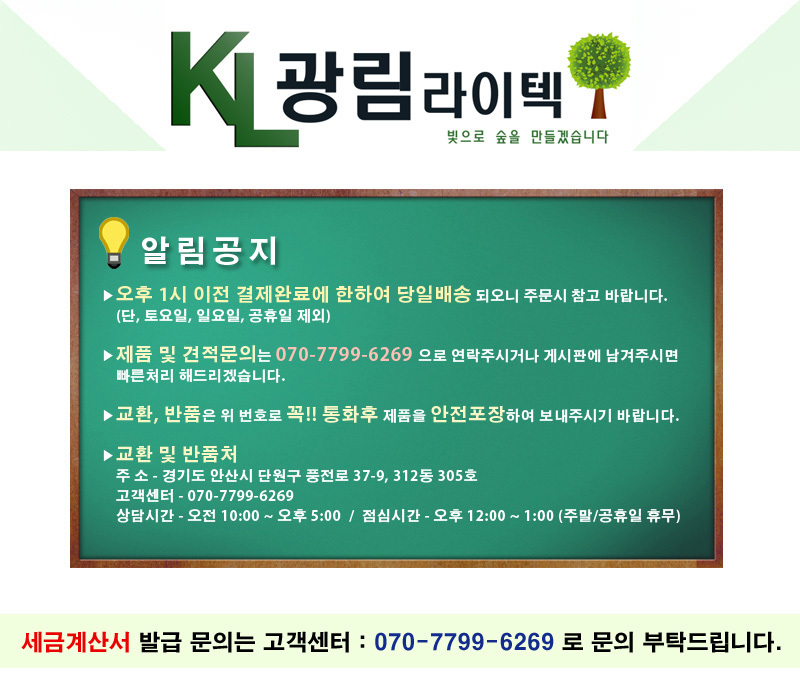 KL 광림 라이텍
빛으로 숲을 만들겠습니다

알림공지

▶오후 1시 이전 결제완료에 한하여 당일배송 되오니 주문시 참고 바랍니다. (단, 토요일, 일요일, 공휴일 제외)

▶제품 및 견적문의는 070-7799-6269 으로 연락주시거나 게시판에 남겨주시면 빠른처리 해드리겠습니다.

▶교환, 반품은 위 번호로 꼭!! 통화후 제품을 안전포장하여 보내주시기 바랍니다.

▶교환 및 반품처
주 소 - 경기도 안산시 단원구 풍전로 37-9, 312동 305호
고객센터 - 070-7799-6269
상담시간 - 오전 10:00 ~ 오후 5:00 / 점심시간 - 오후 12:00 ~ 1:00 (주말/공휴일 휴무)

세금계산서 발급 문의는 고객센터 : 070-7799-6269 로 문의 부탁드립니다.